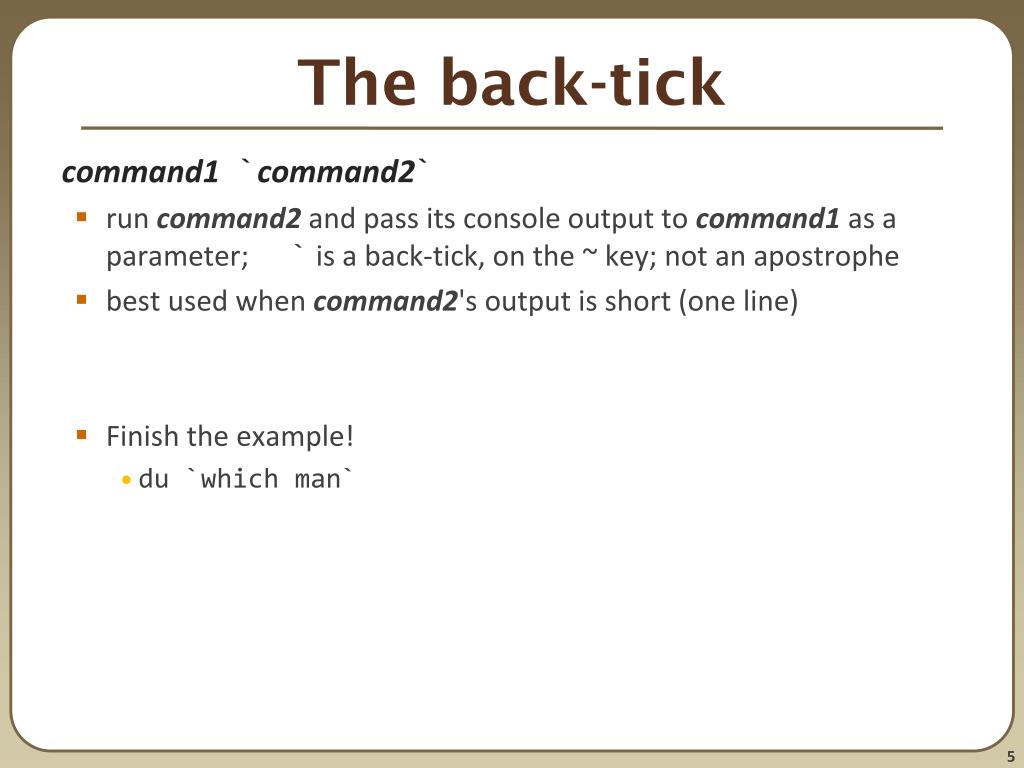 The back-tick

command1 `command2`

- run command2 and pass its console output to command1 as a parameter; ` is a back-tick, on the ~ key; not an apostrophe
- best used when command2's output is short (one line)

- Finish the example!
  - du `which man`

5